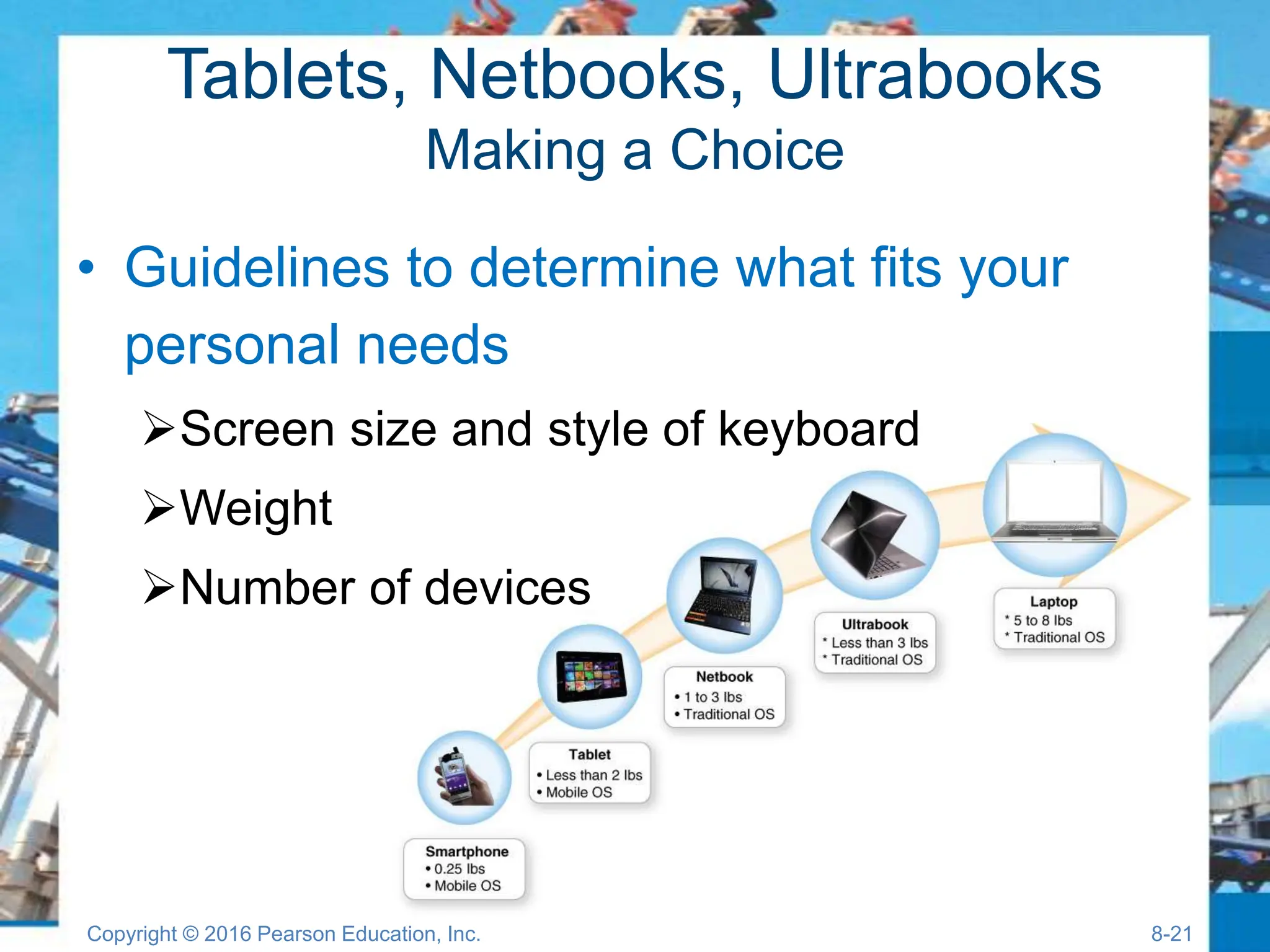 Tablets, Netbooks, Ultrabooks
Making a Choice

• Guidelines to determine what fits your personal needs

➢Screen size and style of keyboard

➢Weight

➢Number of devices

Smartphone
• 0.25 lbs
• Mobile OS

Tablet
• Less than 2 lbs
• Mobile OS

Netbook
• 1 to 3 lbs
• Traditional OS

Ultrabook
* Less than 3 lbs
* Traditional OS

Laptop
* 5 to 8 lbs
* Traditional OS

Copyright © 2016 Pearson Education, Inc.

8-21